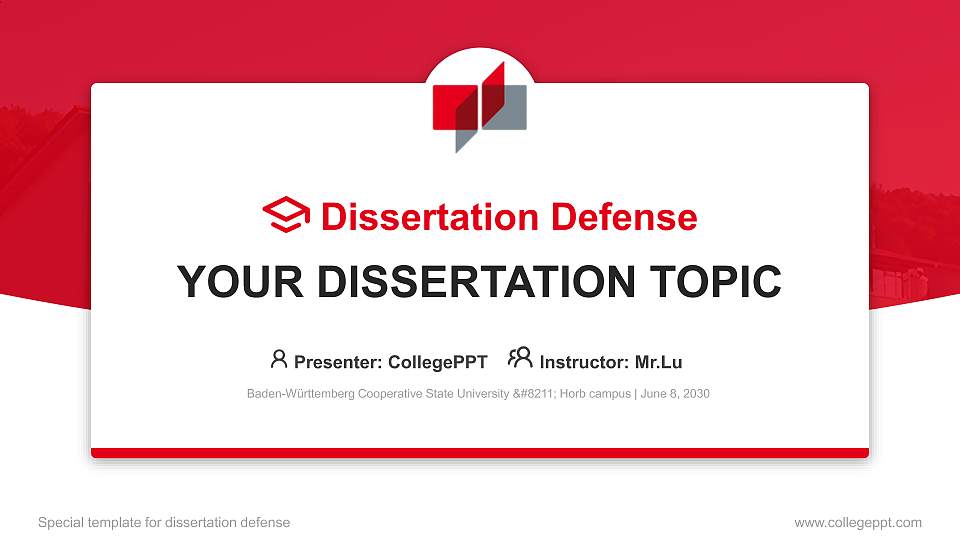 Dissertation Defense

YOUR DISSERTATION TOPIC

Presenter: CollegePPT   Instructor: Mr.Lu

Baden-Württemberg Cooperative State University &#8211; Horb campus | June 8, 2030

Special template for dissertation defense

www.collegeppt.com